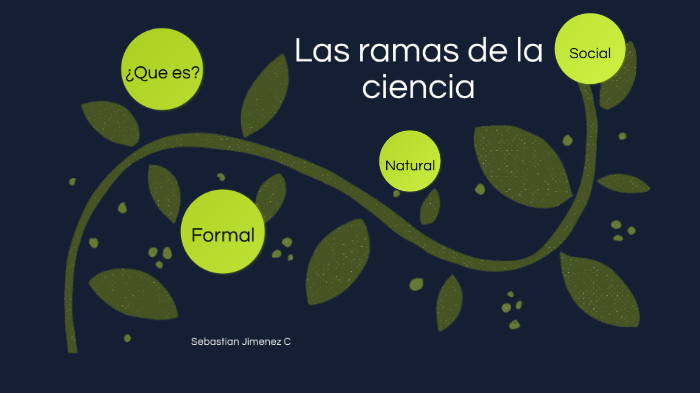 Las ramas de la ciencia

¿Que es?

Social

Natural

Formal

Sebastian Jimenez C